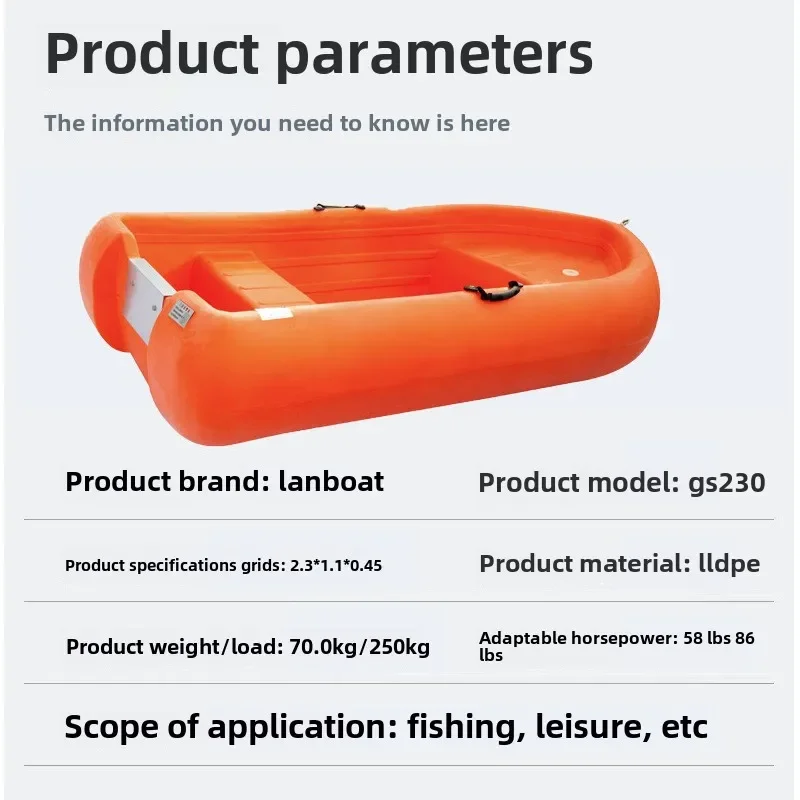 Product parameters

The information you need to know is here

Product brand: lanboat

Product model: gs230

Product specifications grids: 2.3*1.1*0.45

Product material: lldpe

Product weight/load: 70.0kg/250kg

Adaptable horsepower: 58 lbs 86 lbs

Scope of application: fishing, leisure, etc